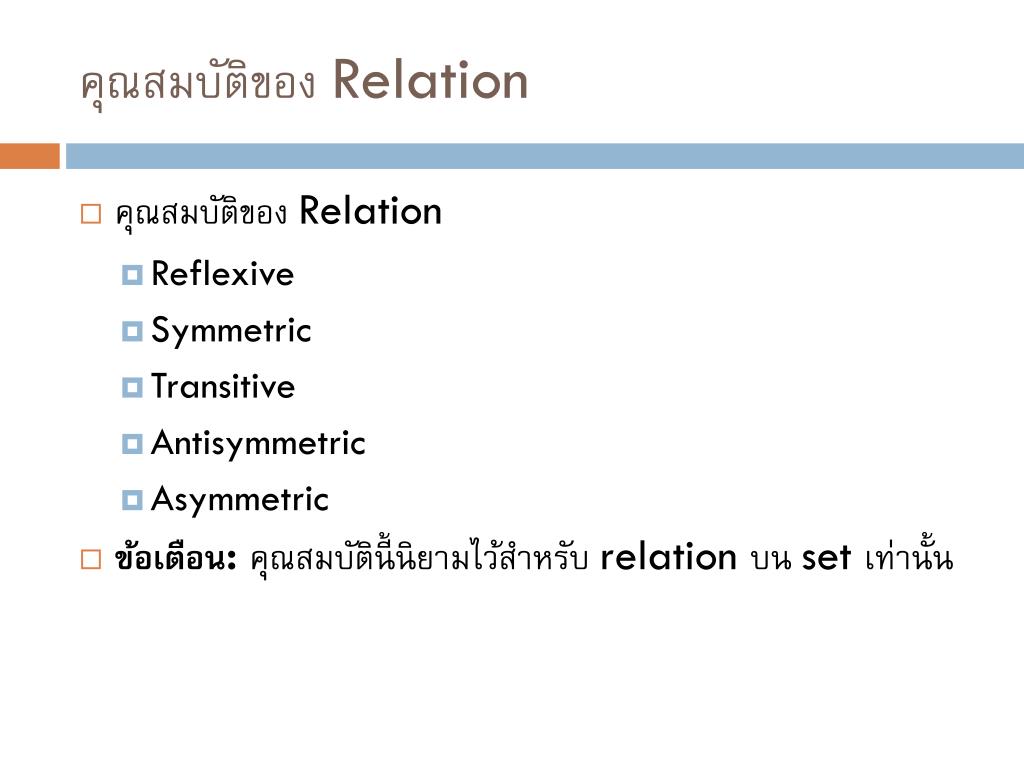 คุณสมบัติของ Relation

คุณสมบัติของ Relation

Reflexive

Symmetric

Transitive

Antisymmetric

Asymmetric

ข้อเตือน: คุณสมบัตินี้นิยามไว้สำหรับ relation บน set เท่านั้น